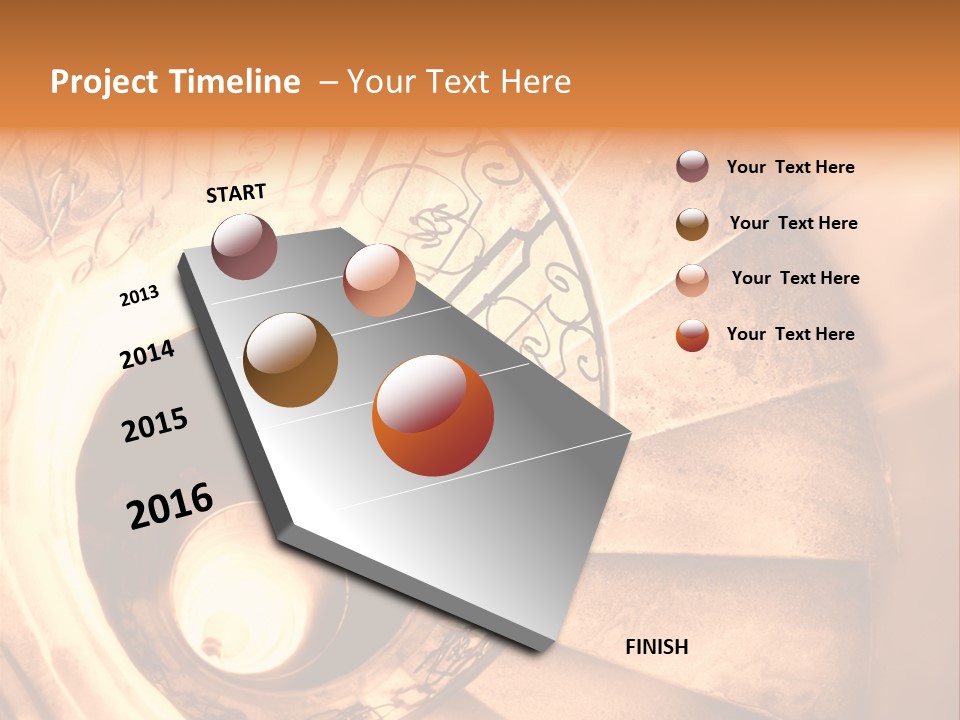 Project Timeline – Your Text Here

START

2013

2014

2015

2016

FINISH

Your Text Here

Your Text Here

Your Text Here

Your Text Here